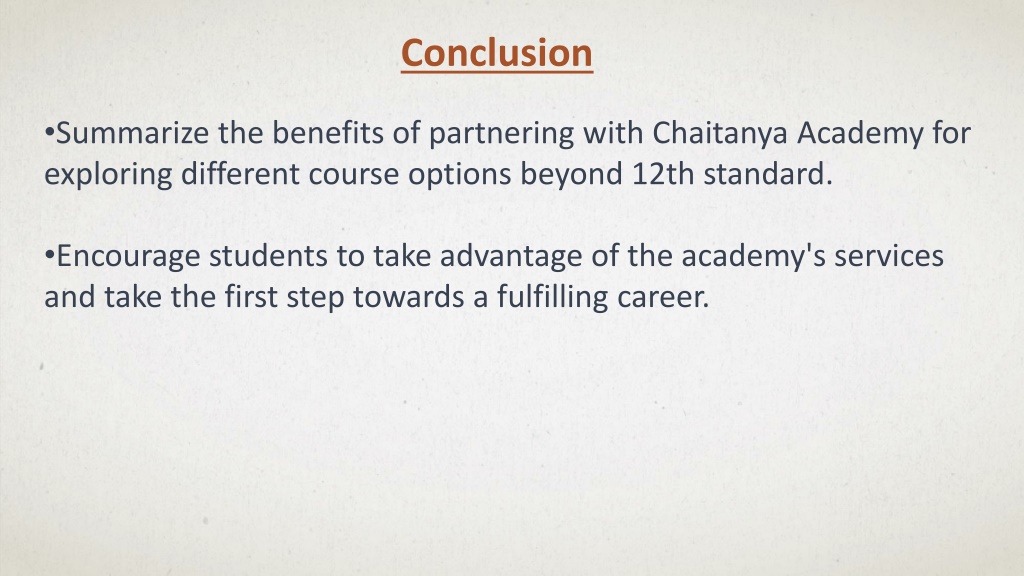 Conclusion

•Summarize the benefits of partnering with Chaitanya Academy for exploring different course options beyond 12th standard.

•Encourage students to take advantage of the academy's services and take the first step towards a fulfilling career.